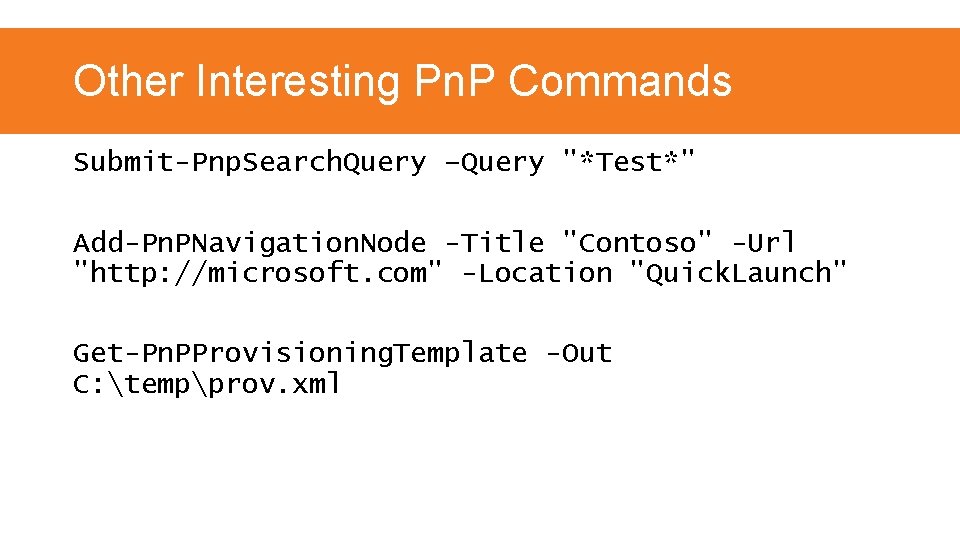 Other Interesting PnP Commands

Submit-PnpSearchQuery –Query "*Test*"

Add-PnPNavigationNode -Title "Contoso" -Url "http://microsoft.com" -Location "QuickLaunch"

Get-PnPProvisioningTemplate -Out C:\temp\prov.xml